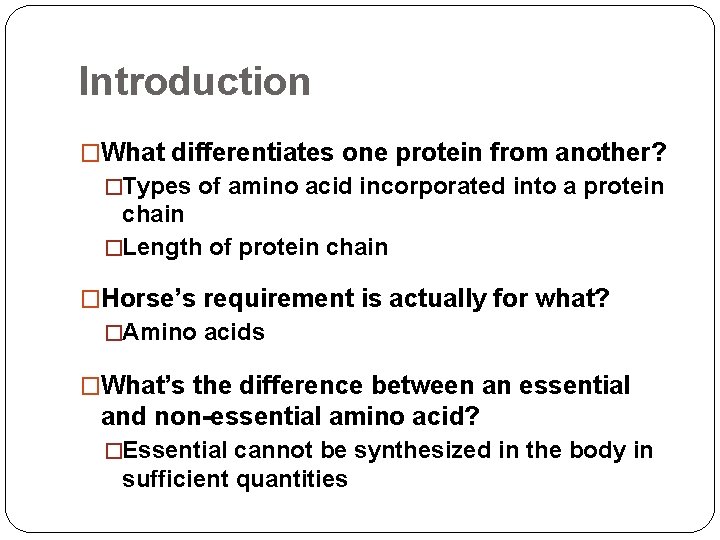 Introduction

□What differentiates one protein from another?

□Types of amino acid incorporated into a protein chain

□Length of protein chain

□Horse's requirement is actually for what?

□Amino acids

□What's the difference between an essential and non-essential amino acid?

□Essential cannot be synthesized in the body in sufficient quantities